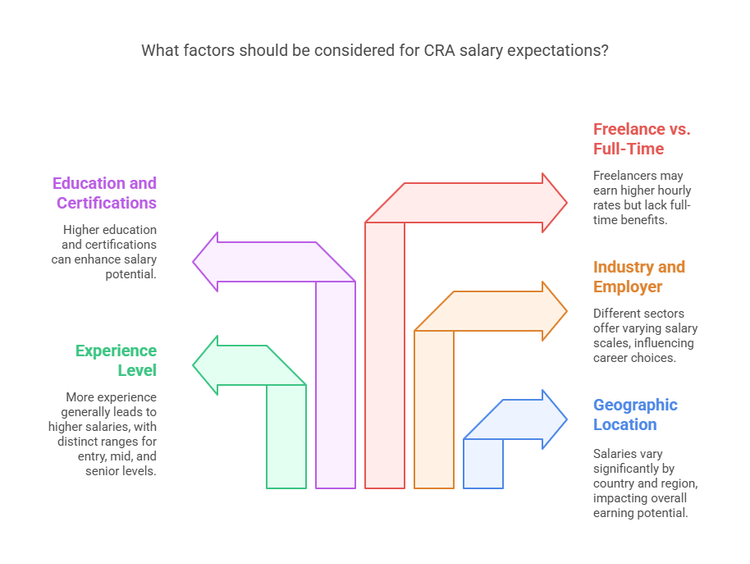 What factors should be considered for CRA salary expectations?

Education and Certifications

Higher education and certifications can enhance salary potential.

Experience Level

More experience generally leads to higher salaries, with distinct ranges for entry, mid, and senior levels.

Freelance vs. Full-Time

Freelancers may earn higher hourly rates but lack full-time benefits.

Industry and Employer

Different sectors offer varying salary scales, influencing career choices.

Geographic Location

Salaries vary significantly by country and region, impacting overall earning potential.